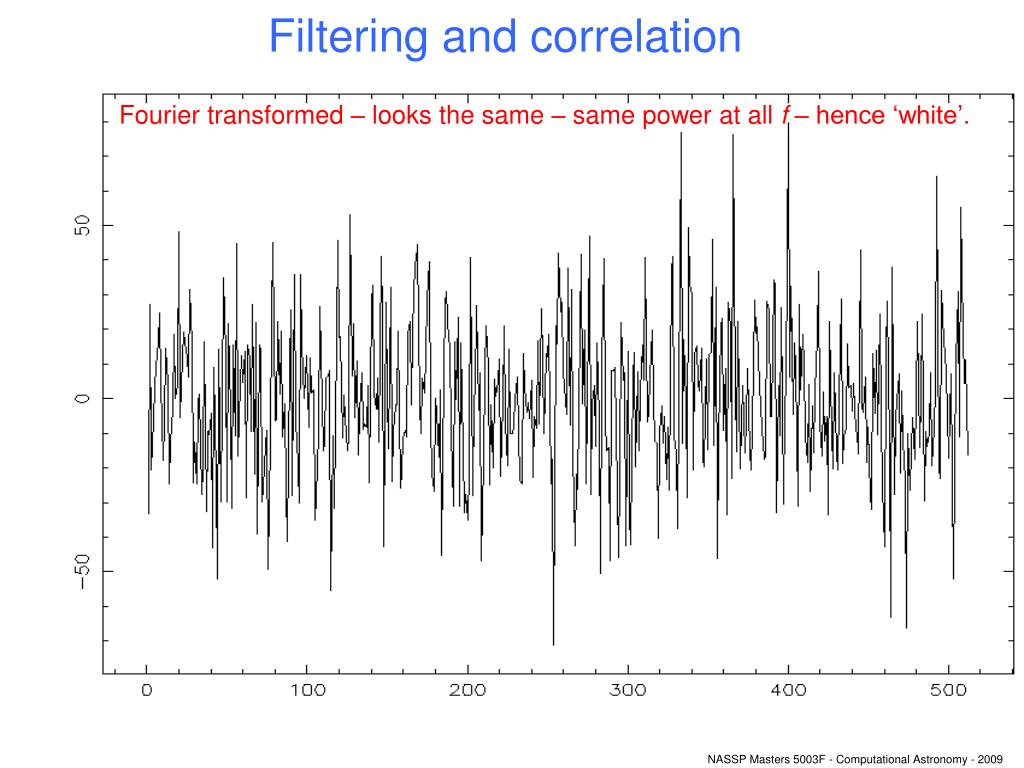 Filtering and correlation

Fourier transformed – looks the same – same power at all $f$ – hence ‘white’.

50

0

−50

0 100 200 300 400 500

NASSP Masters 5003F - Computational Astronomy - 2009